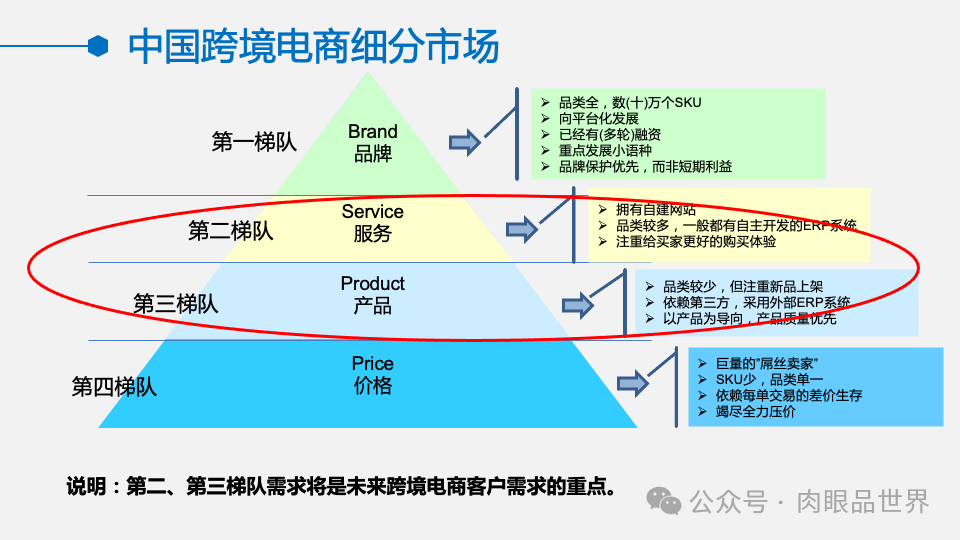 中国跨境电商细分市场

第一梯队
Brand
品牌

➢ 品类全，数(十)万个SKU
➢ 向平台化发展
➢ 已经有(多轮)融资
➢ 重点发展小语种
➢ 品牌保护优先，而非短期利益

第二梯队
Service
服务

➢ 拥有自建网站
➢ 品类较多，一般都有自主开发的ERP系统
➢ 注重给买家更好的购买体验

第三梯队
Product
产品

➢ 品类较少，但注重新品上架
➢ 依赖第三方，采用外部ERP系统
➢ 以产品为导向，产品质量优先

第四梯队
Price
价格

➢ 巨量的"屌丝卖家"
➢ SKU少，品类单一
➢ 依赖每单交易的差价生存
➢ 竭尽全力压价

说明：第二、第三梯队需求将是未来跨境电商客户需求的重点。

公众号 · 肉眼品世界